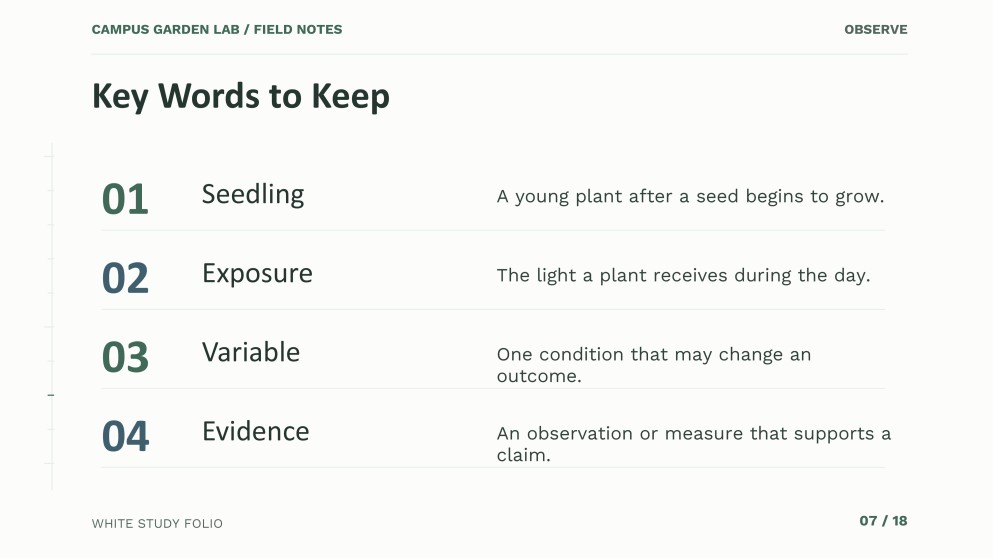 CAMPUS GARDEN LAB / FIELD NOTES

OBSERVE

Key Words to Keep

01 Seedling A young plant after a seed begins to grow.

02 Exposure The light a plant receives during the day.

03 Variable One condition that may change an outcome.

04 Evidence An observation or measure that supports a claim.

WHITE STUDY FOLIO

07 / 18